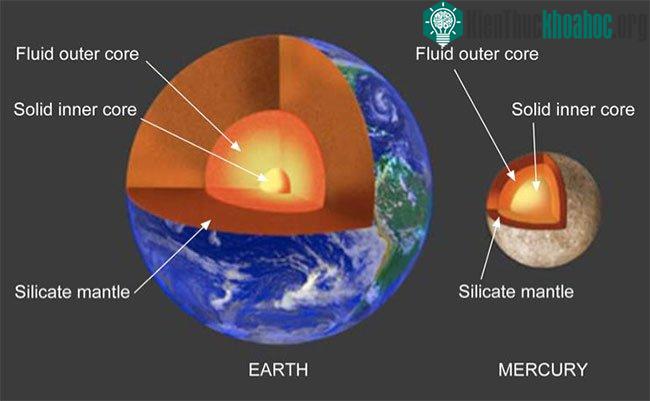 KienThuckhoahoc.org

Fluid outer core

Solid inner core

Silicate mantle

EARTH

Fluid outer core

Solid inner core

Silicate mantle

MERCURY